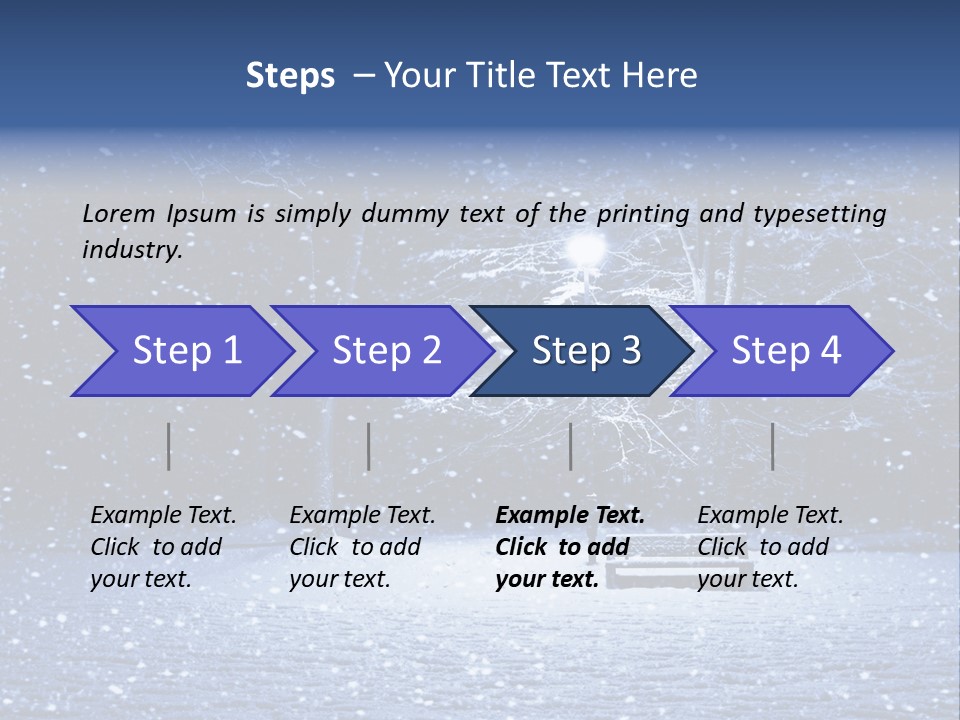 Steps – Your Title Text Here

Lorem Ipsum is simply dummy text of the printing and typesetting industry.

Step 1

Step 2

Step 3

Step 4

Example Text. Click to add your text.

Example Text. Click to add your text.

Example Text. Click to add your text.

Example Text. Click to add your text.